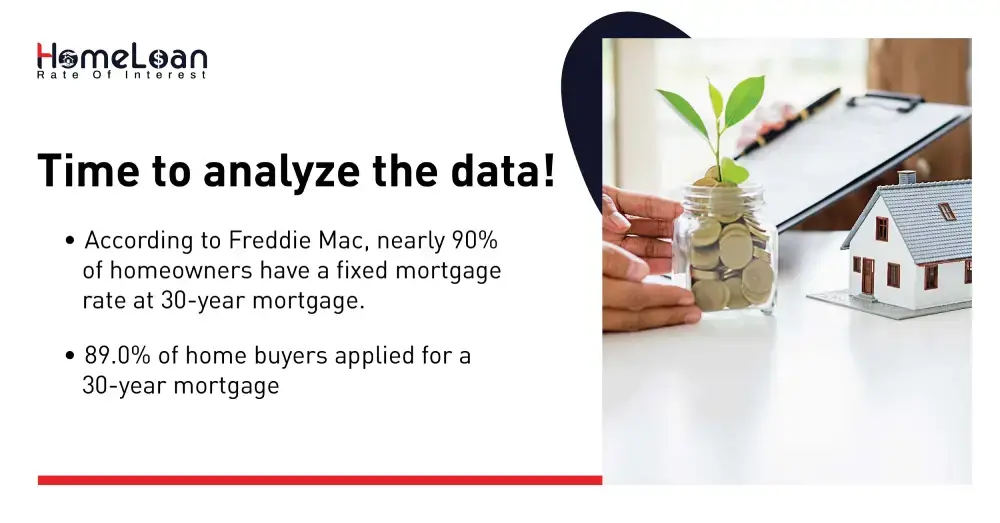 HomeLoan
Rate Of Interest

Time to analyze the data!

• According to Freddie Mac, nearly 90% of homeowners have a fixed mortgage rate at 30-year mortgage.

• 89.0% of home buyers applied for a 30-year mortgage